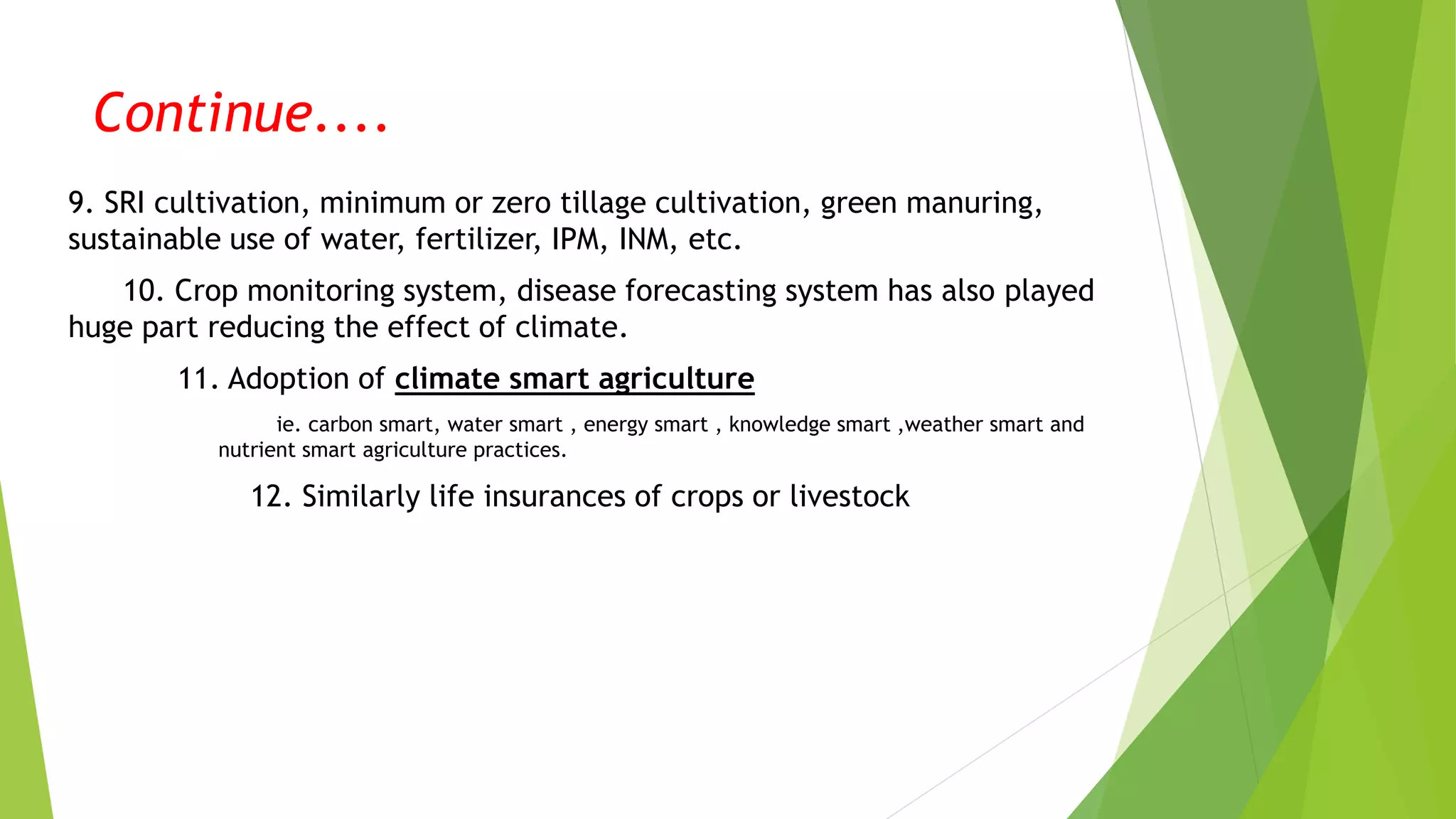 Continue....

9. SRI cultivation, minimum or zero tillage cultivation, green manuring, sustainable use of water, fertilizer, IPM, INM, etc.

10. Crop monitoring system, disease forecasting system has also played huge part reducing the effect of climate.

11. Adoption of climate smart agriculture

ie. carbon smart, water smart , energy smart , knowledge smart ,weather smart and nutrient smart agriculture practices.

12. Similarly life insurances of crops or livestock